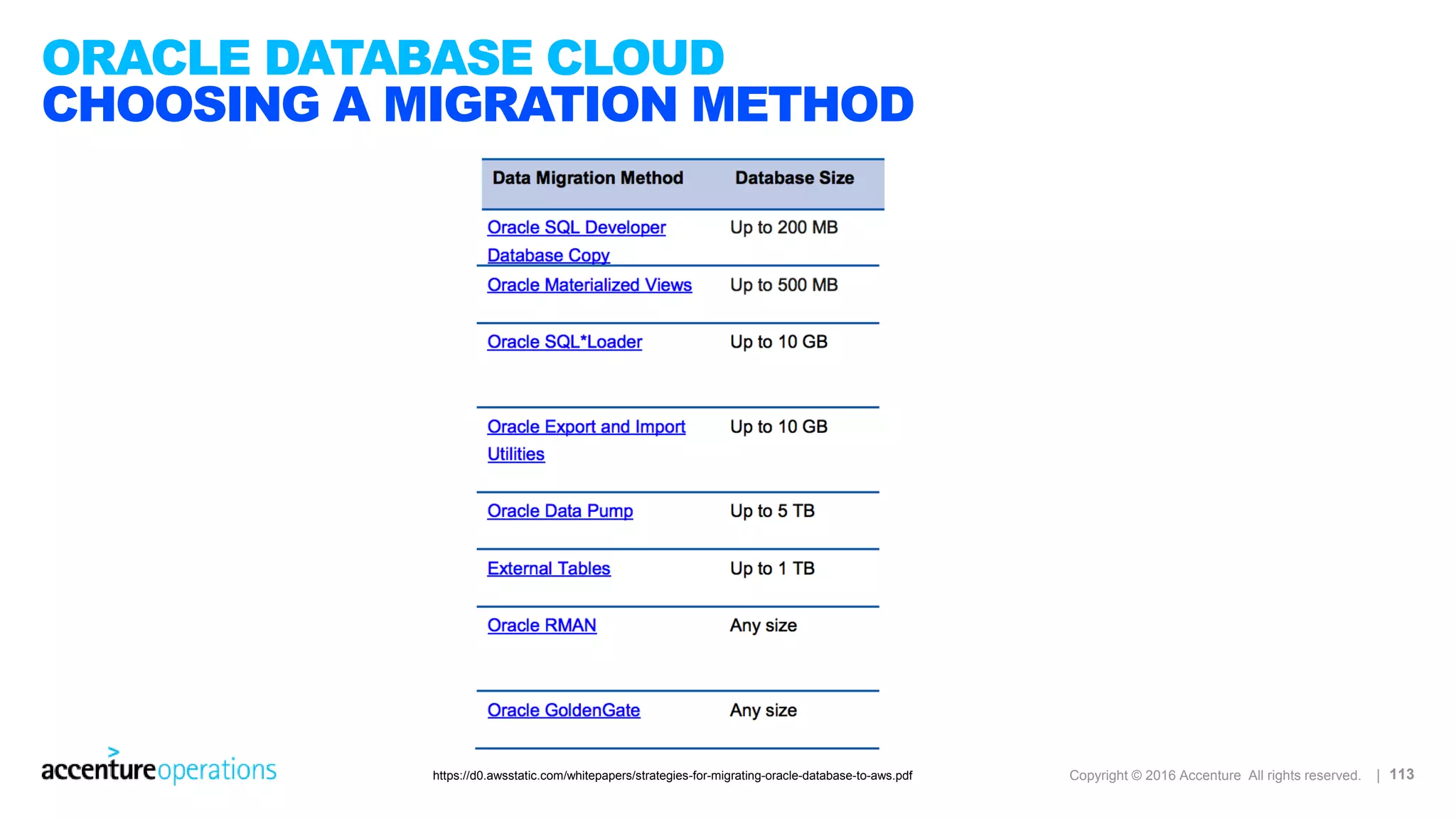 ORACLE DATABASE CLOUD
CHOOSING A MIGRATION METHOD

| Data Migration Method | Database Size |
|---|---|
| Oracle SQL Developer Database Copy | Up to 200 MB |
| Oracle Materialized Views | Up to 500 MB |
| Oracle SQL*Loader | Up to 10 GB |
| Oracle Export and Import Utilities | Up to 10 GB |
| Oracle Data Pump | Up to 5 TB |
| External Tables | Up to 1 TB |
| Oracle RMAN | Any size |
| Oracle GoldenGate | Any size |

accenture operations

https://d0.awsstatic.com/whitepapers/strategies-for-migrating-oracle-database-to-aws.pdf

Copyright © 2016 Accenture All rights reserved. | 113